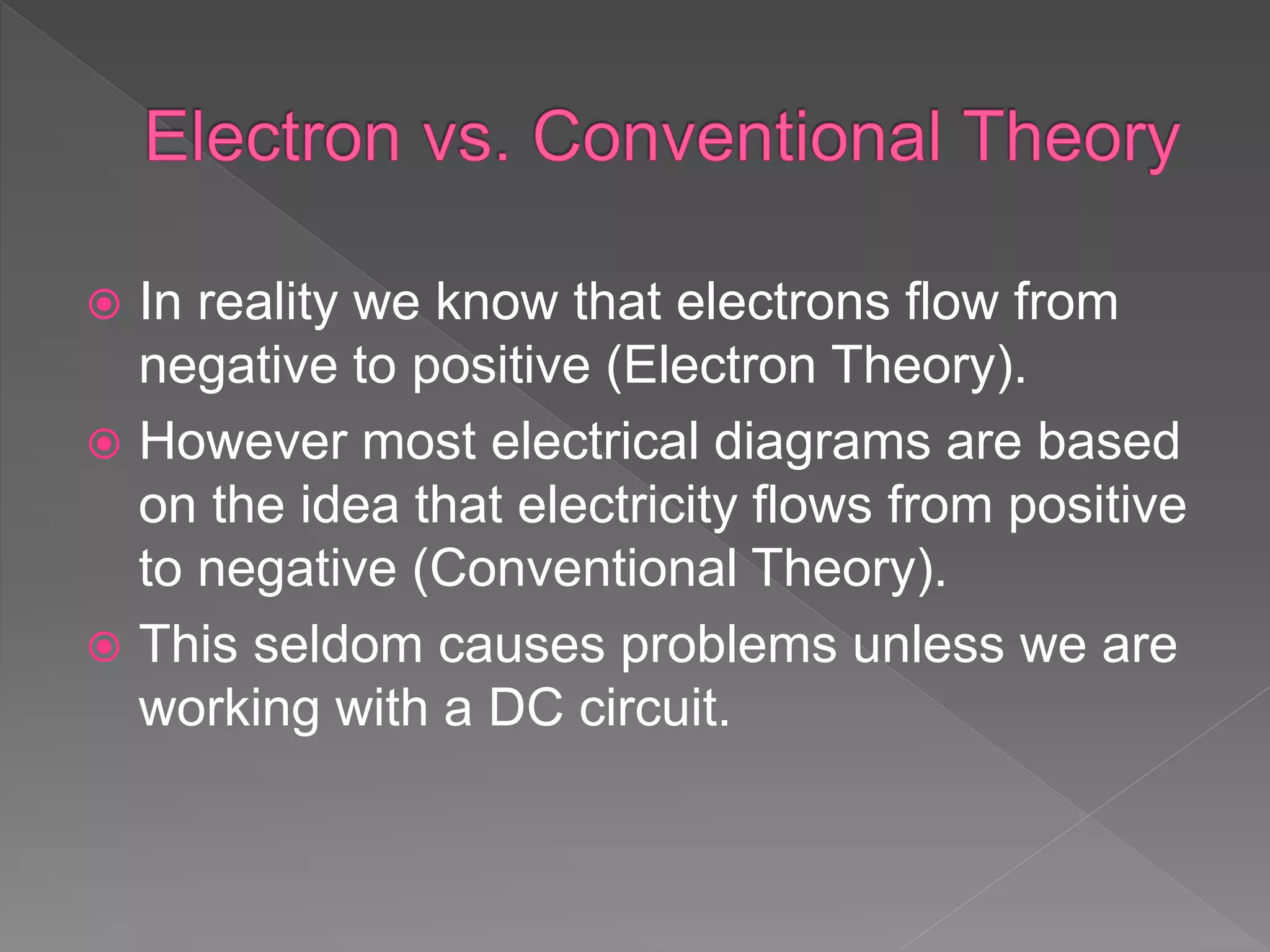 Electron vs. Conventional Theory

In reality we know that electrons flow from negative to positive (Electron Theory).

However most electrical diagrams are based on the idea that electricity flows from positive to negative (Conventional Theory).

This seldom causes problems unless we are working with a DC circuit.